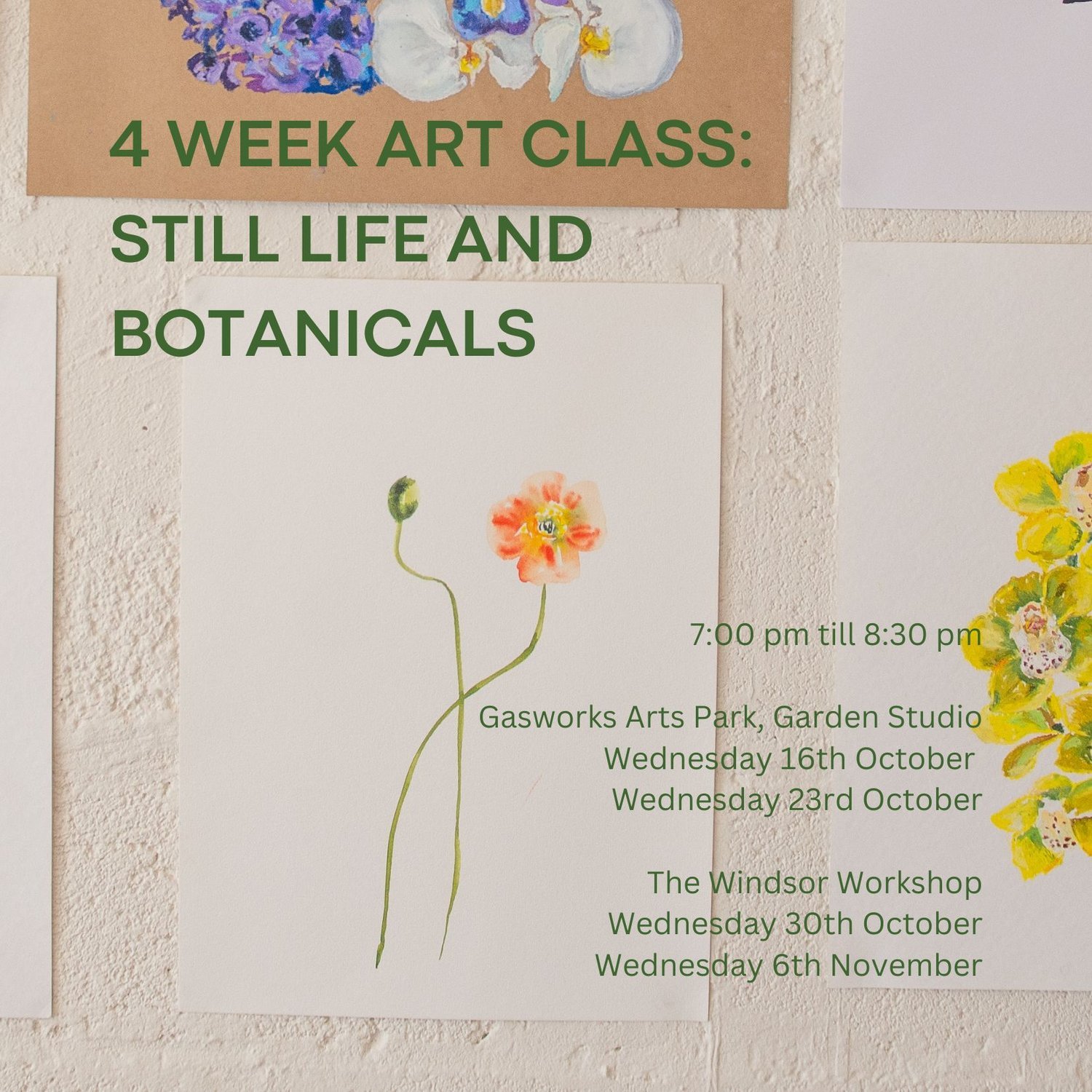 4 WEEK ART CLASS: STILL LIFE AND BOTANICALS

7:00 pm till 8:30 pm

Gasworks Arts Park, Garden Studio
Wednesday 16th October
Wednesday 23rd October

The Windsor Workshop
Wednesday 30th October
Wednesday 6th November